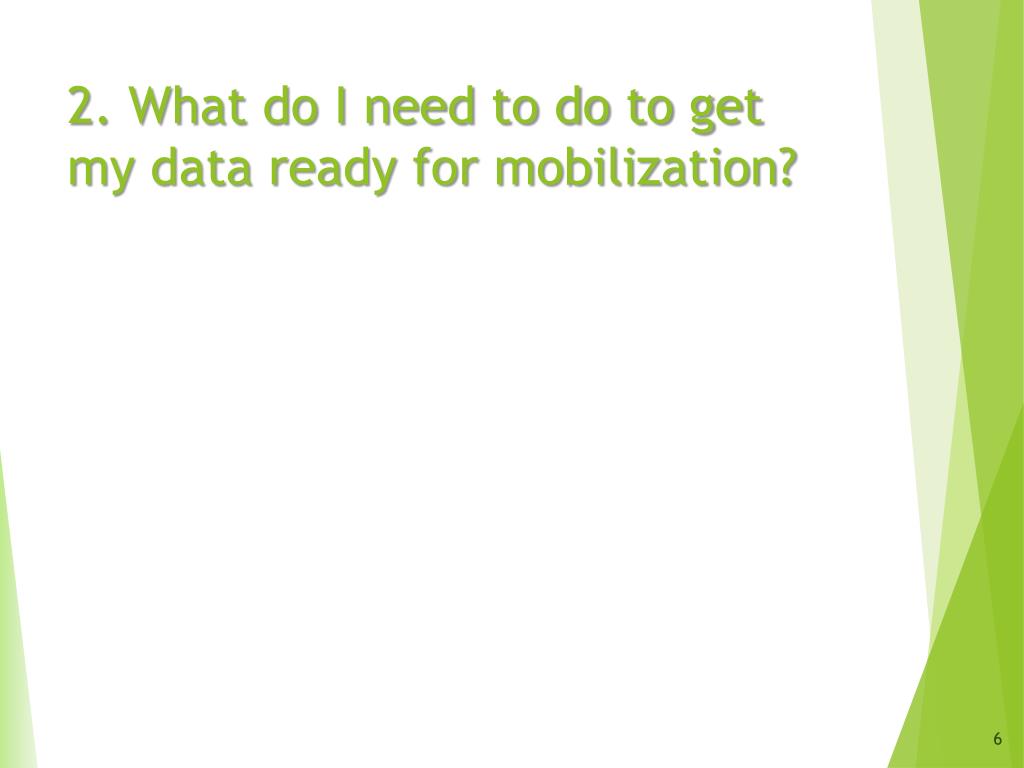 2. What do I need to do to get my data ready for mobilization?

6